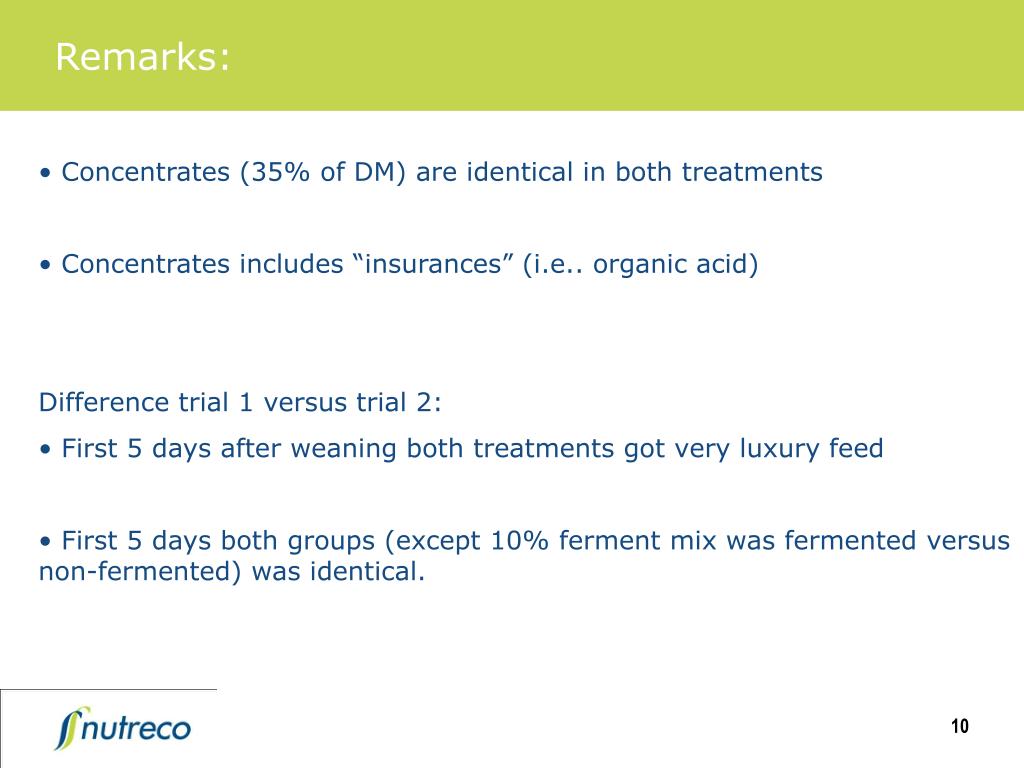 Remarks:

• Concentrates (35% of DM) are identical in both treatments

• Concentrates includes “insurances” (i.e.. organic acid)

Difference trial 1 versus trial 2:

• First 5 days after weaning both treatments got very luxury feed

• First 5 days both groups (except 10% ferment mix was fermented versus non-fermented) was identical.

nutreco

10